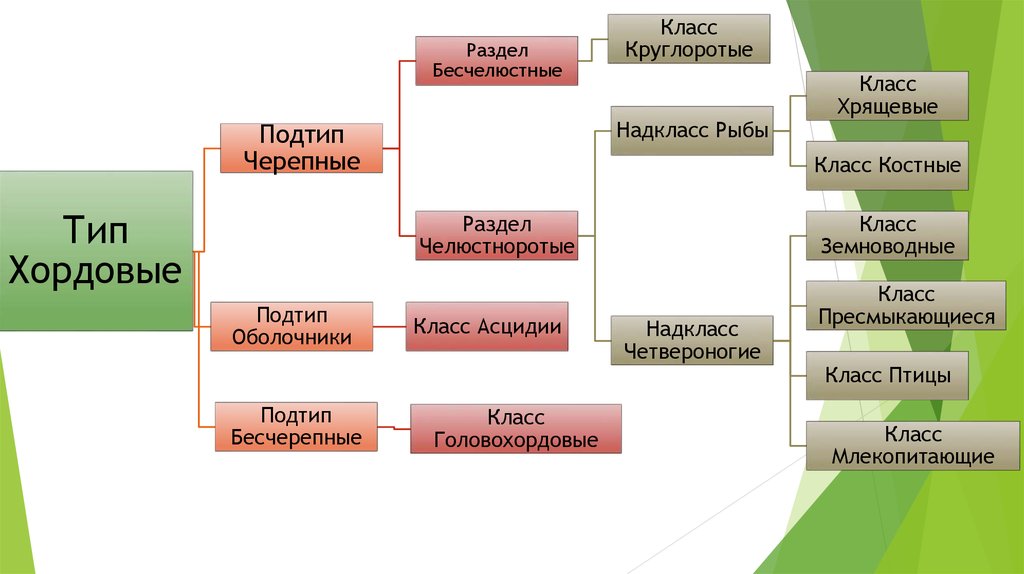 Тип Хордовые

Подтип Черепные

Раздел Бесчелюстные

Класс Круглоротые

Раздел Челюстноротые

Надкласс Рыбы

Класс Хрящевые

Класс Костные

Надкласс Четвероногие

Класс Земноводные

Класс Пресмыкающиеся

Класс Птицы

Класс Млекопитающие

Подтип Оболочники

Класс Асцидии

Подтип Бесчерепные

Класс Головохордовые